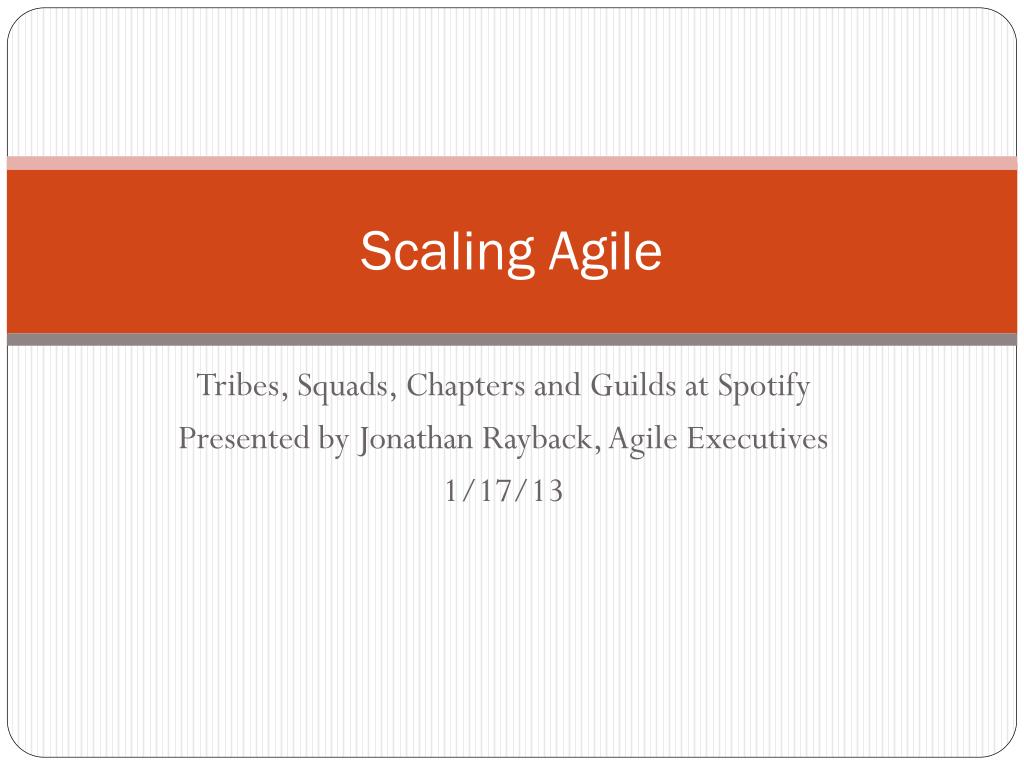 Scaling Agile

Tribes, Squads, Chapters and Guilds at Spotify
Presented by Jonathan Rayback, Agile Executives
1/17/13